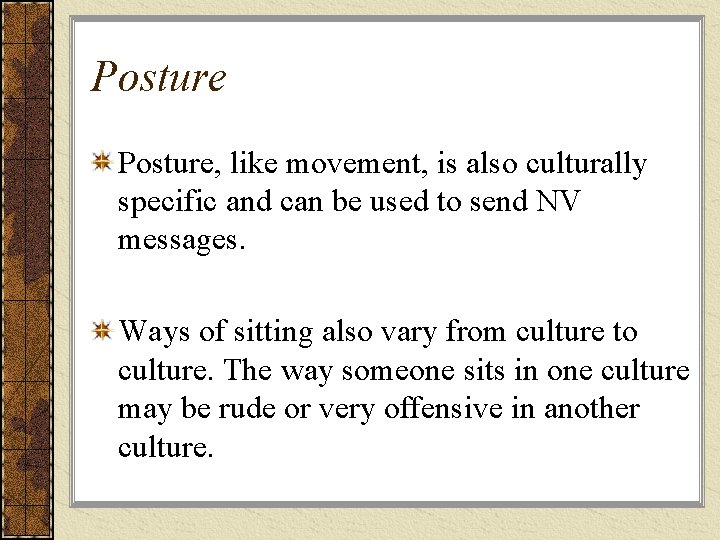 Posture

Posture, like movement, is also culturally specific and can be used to send NV messages.

Ways of sitting also vary from culture to culture. The way someone sits in one culture may be rude or very offensive in another culture.